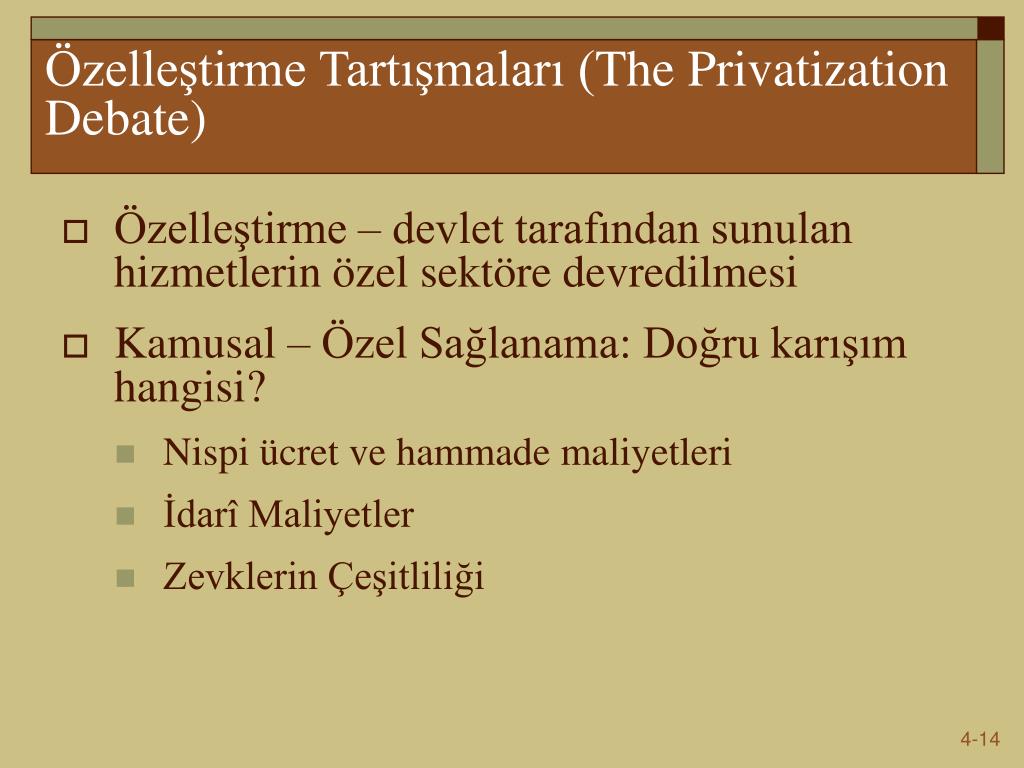 Özelleştirme Tartışmaları (The Privatization Debate)

Özelleştirme – devlet tarafından sunulan hizmetlerin özel sektöre devredilmesi

Kamusal – Özel Sağlanama: Doğru karışım hangisi?

Nispi ücret ve hammade maliyetleri

İdarî Maliyetler

Zevklerin Çeşitliliği

4-14